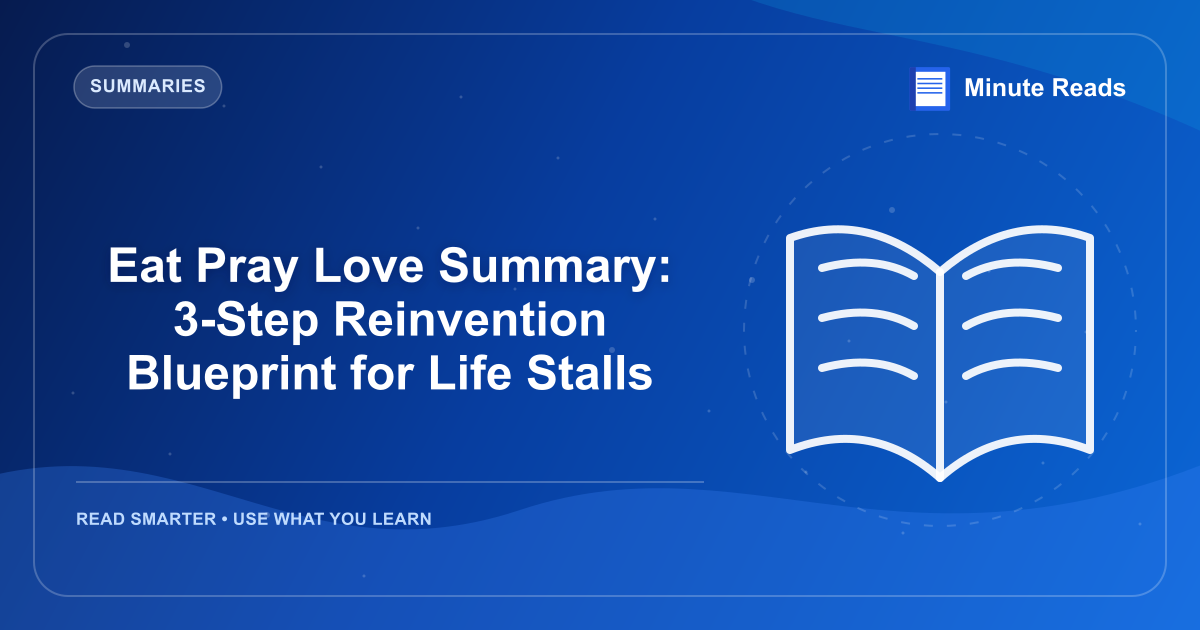 SUMMARIES

Minute Reads

Eat Pray Love Summary: 3-Step Reinvention Blueprint for Life Stalls

READ SMARTER • USE WHAT YOU LEARN